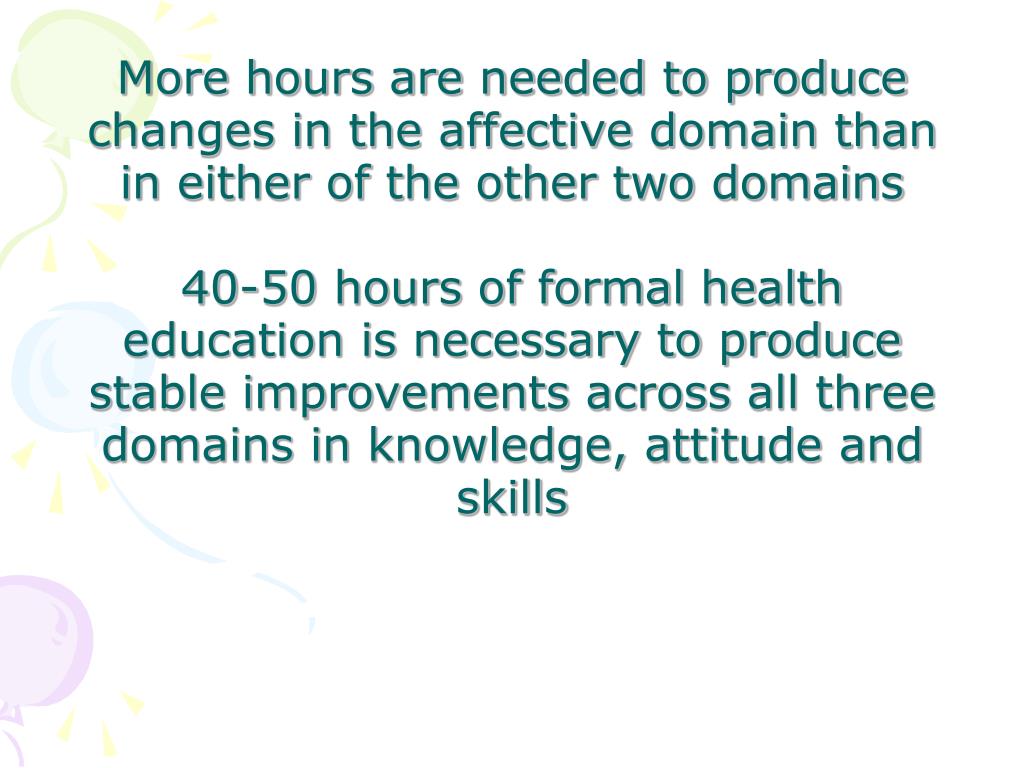 More hours are needed to produce changes in the affective domain than in either of the other two domains

40-50 hours of formal health education is necessary to produce stable improvements across all three domains in knowledge, attitude and skills